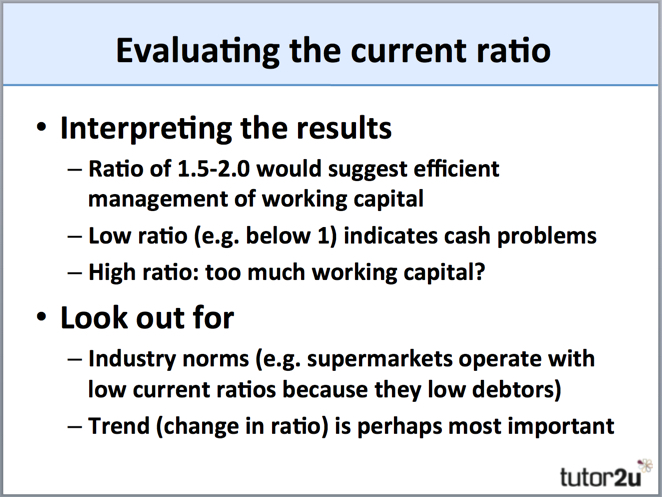 Evaluating the current ratio

• Interpreting the results
– Ratio of 1.5-2.0 would suggest efficient management of working capital
– Low ratio (e.g. below 1) indicates cash problems
– High ratio: too much working capital?

• Look out for
– Industry norms (e.g. supermarkets operate with low current ratios because they low debtors)
– Trend (change in ratio) is perhaps most important

tutor2u